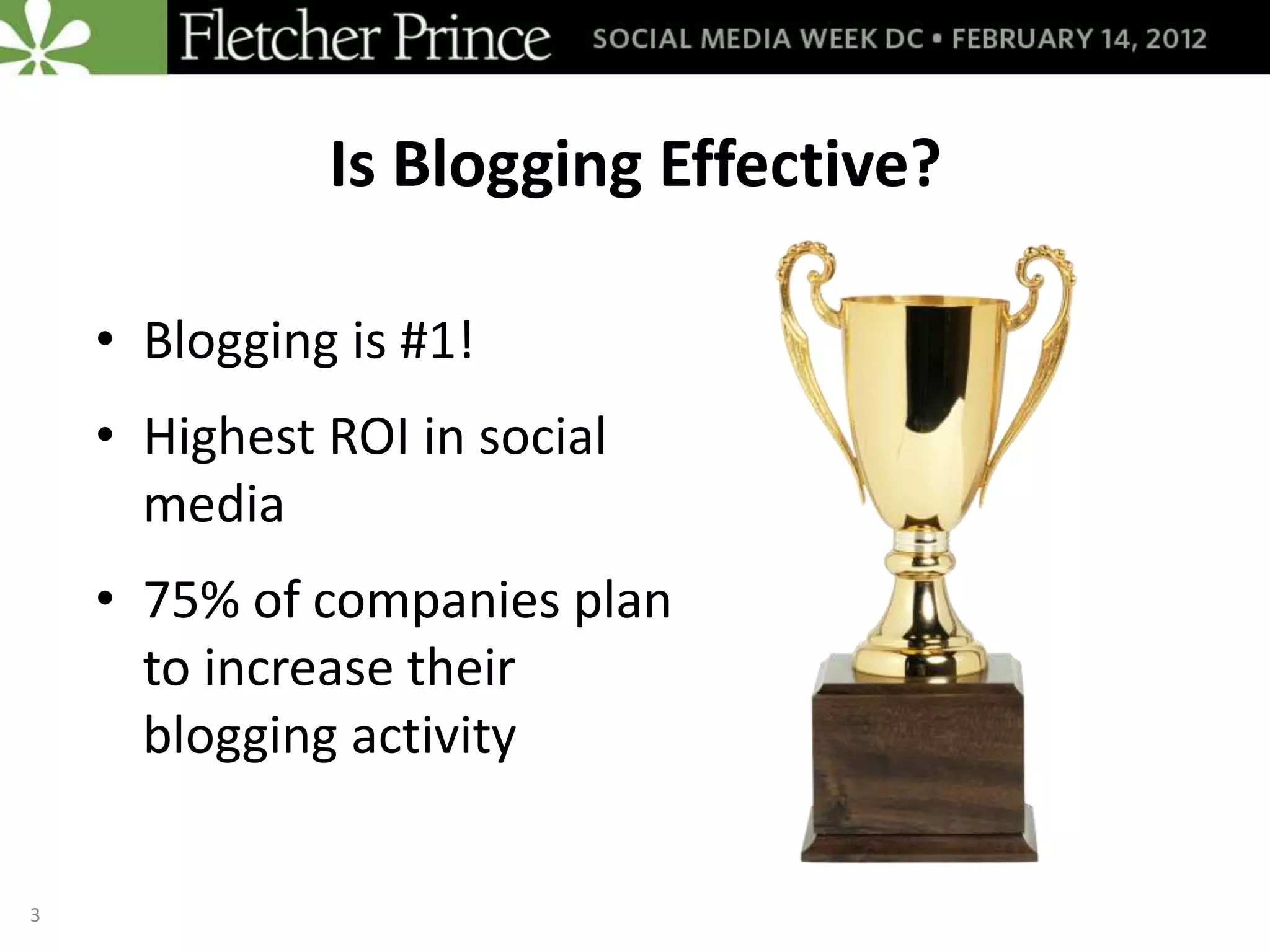 Fletcher Prince SOCIAL MEDIA WEEK DC • FEBRUARY 14, 2012

Is Blogging Effective?

• Blogging is #1!
• Highest ROI in social media
• 75% of companies plan to increase their blogging activity

3